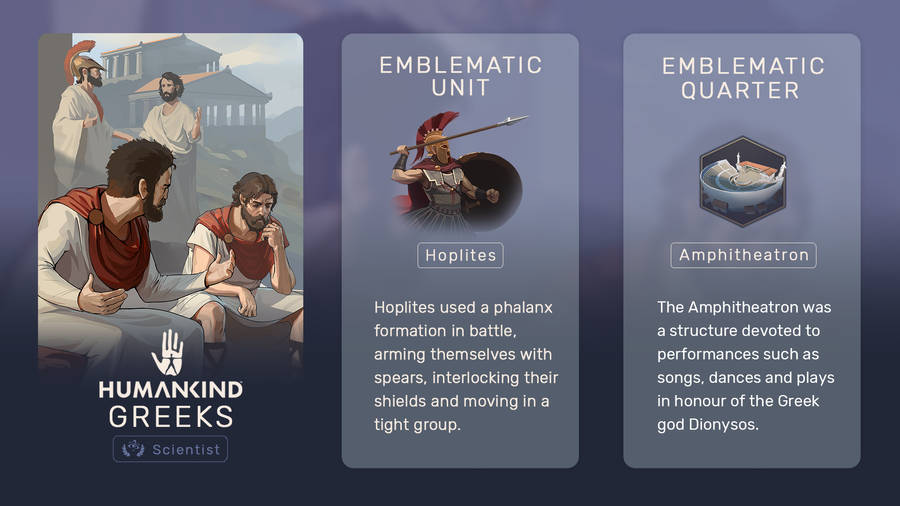 HUMANKIND
GREEKS
Scientist

EMBLEMATIC UNIT

Hoplites

Hoplites used a phalanx formation in battle, arming themselves with spears, interlocking their shields and moving in a tight group.

EMBLEMATIC QUARTER

Amphitheatron

The Amphitheatron was a structure devoted to performances such as songs, dances and plays in honour of the Greek god Dionysos.